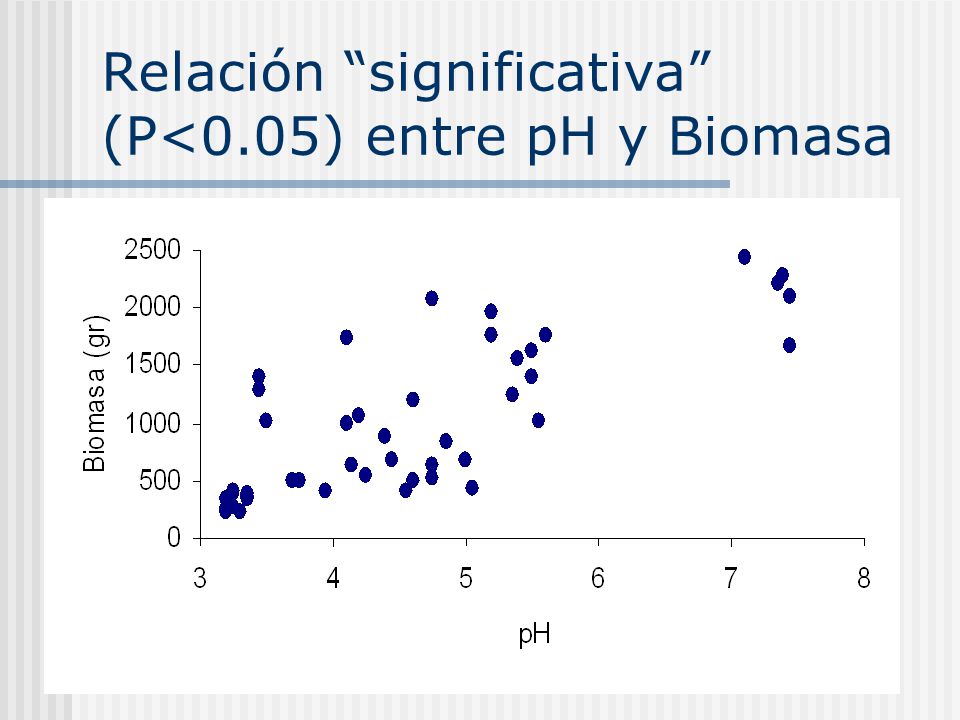 Relación “significativa” (P<0.05) entre pH y Biomasa

Biomasa (gr)

2500
2000
1500
1000
500
0

3
4
5
6
7
8

pH